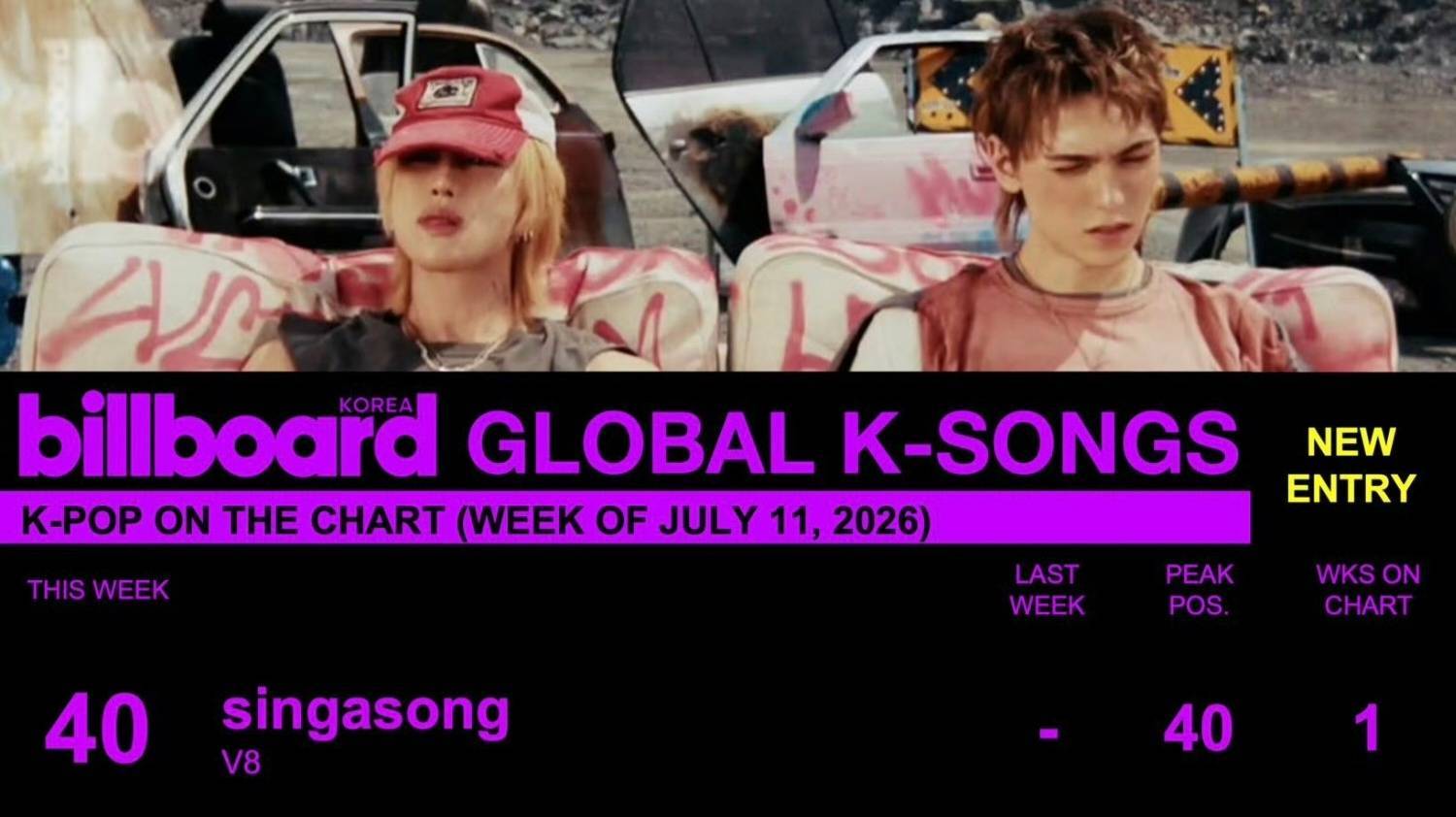 billboard KOREA GLOBAL K-SONGS

NEW ENTRY

K-POP ON THE CHART (WEEK OF JULY 11, 2026)

| THIS WEEK | | LAST WEEK | PEAK POS. | WKS ON CHART |
|---|---|---|---|---|
| 40 | singasong V8 | - | 40 | 1 |